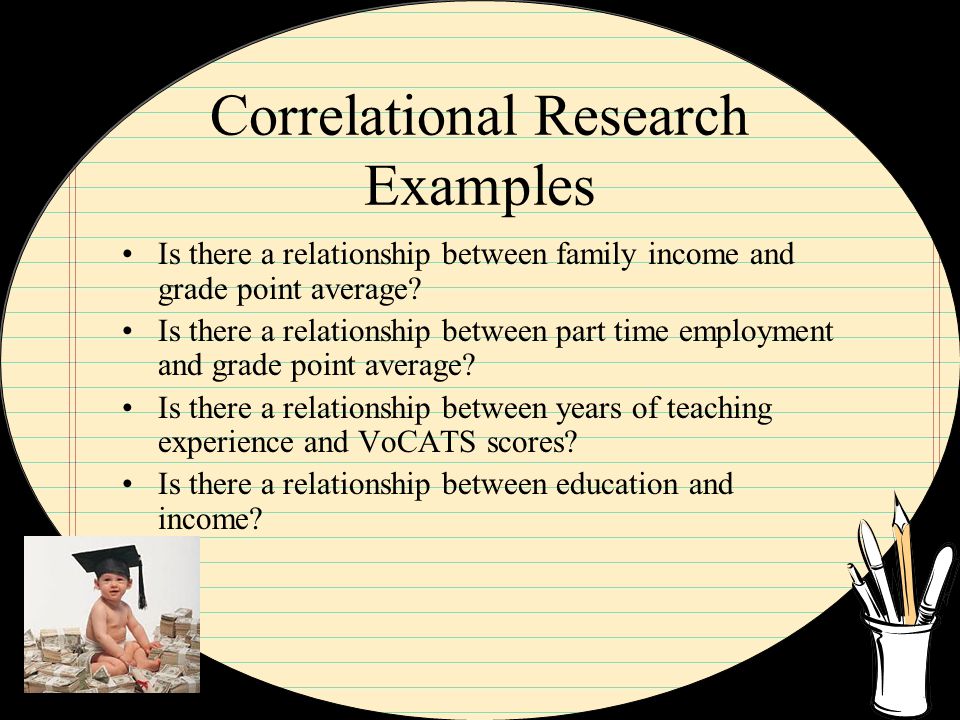 Correlational Research Examples

• Is there a relationship between family income and grade point average?
• Is there a relationship between part time employment and grade point average?
• Is there a relationship between years of teaching experience and VoCATS scores?
• Is there a relationship between education and income?